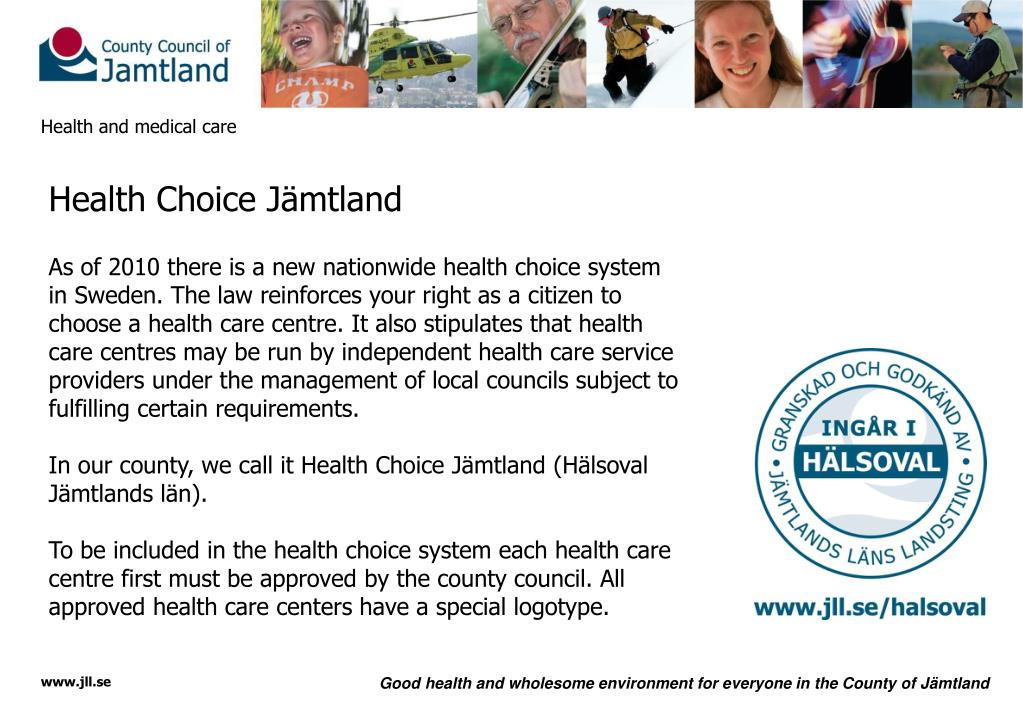 County Council of Jamtland

CHAMP

Health and medical care

Health Choice Jämtland

As of 2010 there is a new nationwide health choice system in Sweden. The law reinforces your right as a citizen to choose a health care centre. It also stipulates that health care centres may be run by independent health care service providers under the management of local councils subject to fulfilling certain requirements.

In our county, we call it Health Choice Jämtland (Hälsoval Jämtlands län).

To be included in the health choice system each health care centre first must be approved by the county council. All approved health care centers have a special logotype.

GRANSKAD OCH GODKÄND AV JÄMTLANDS LÄNS LANDSTING
INGÅR I
HÄLSOVAL

www.jll.se/halsoval

www.jll.se

Good health and wholesome environment for everyone in the County of Jämtland